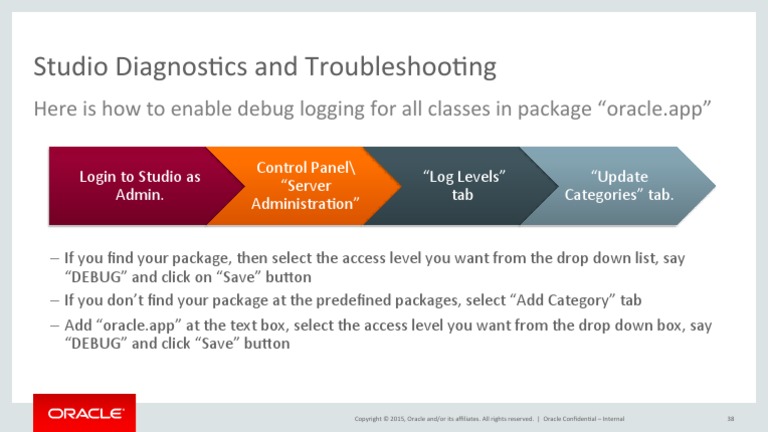 Studio Diagnostics and Troubleshooting

Here is how to enable debug logging for all classes in package “oracle.app”

Login to Studio as Admin.

Control Panel\ “Server Administration”

“Log Levels” tab

“Update Categories” tab.

– If you find your package, then select the access level you want from the drop down list, say “DEBUG” and click on “Save” button

– If you don’t find your package at the predefined packages, select “Add Category” tab

– Add “oracle.app” at the text box, select the access level you want from the drop down box, say “DEBUG” and click “Save” button

ORACLE

Copyright © 2015, Oracle and/or its affiliates. All rights reserved. | Oracle Confidential – Internal

38